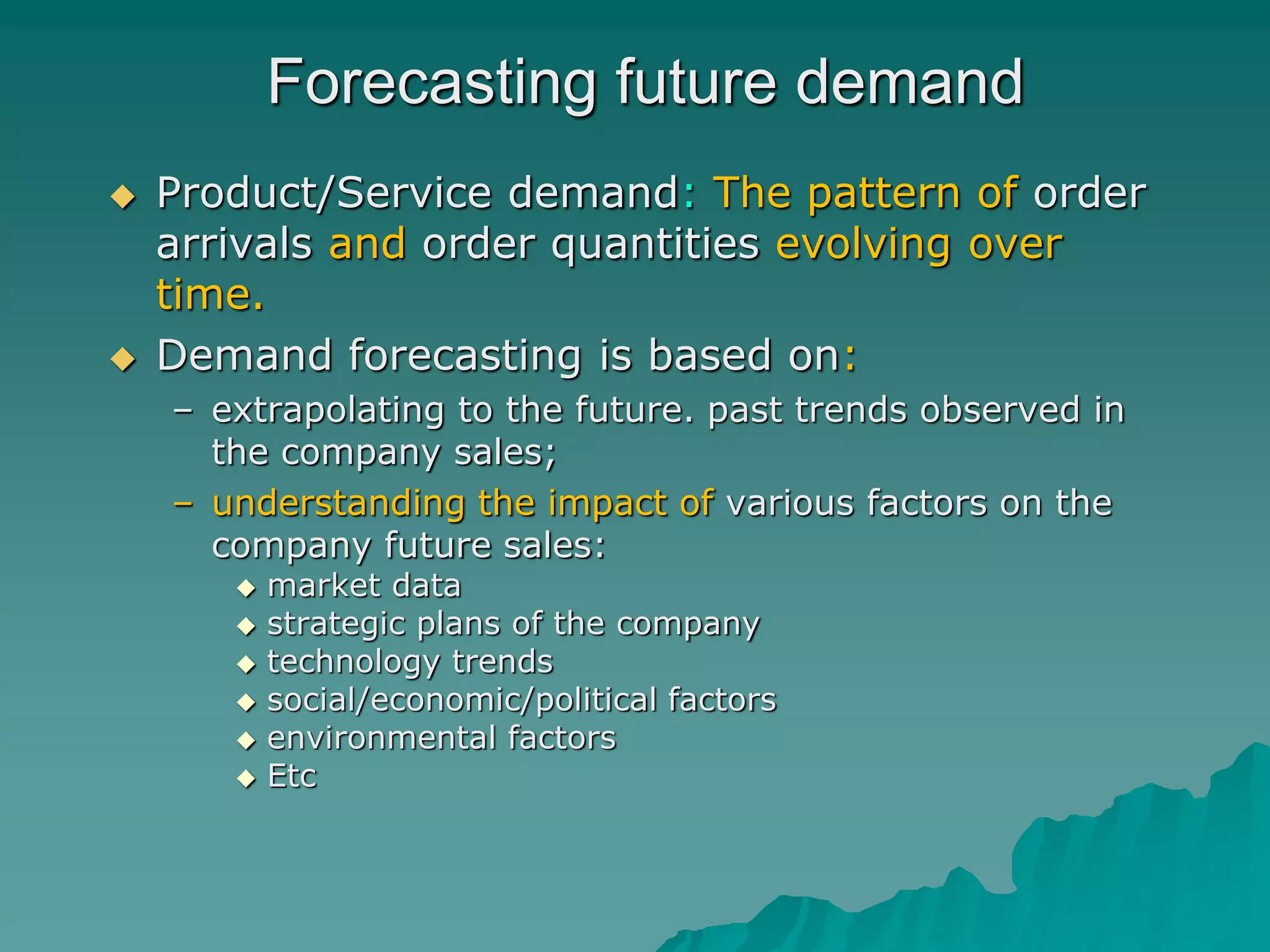 Forecasting future demand

◆ Product/Service demand: The pattern of order arrivals and order quantities evolving over time.

◆ Demand forecasting is based on:

– extrapolating to the future. past trends observed in the company sales;

– understanding the impact of various factors on the company future sales:

◆ market data
◆ strategic plans of the company
◆ technology trends
◆ social/economic/political factors
◆ environmental factors
◆ Etc